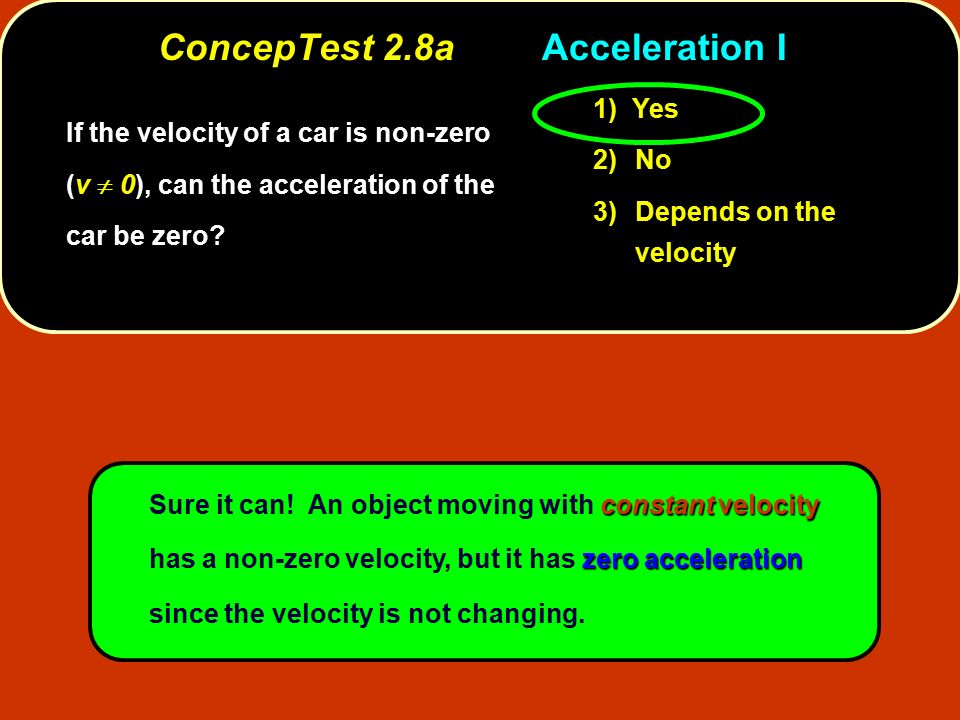 ConcepTest 2.8a Acceleration I

If the velocity of a car is non-zero ($v \neq 0$), can the acceleration of the car be zero?

1) Yes
2) No
3) Depends on the velocity

Sure it can! An object moving with constant velocity has a non-zero velocity, but it has zero acceleration since the velocity is not changing.